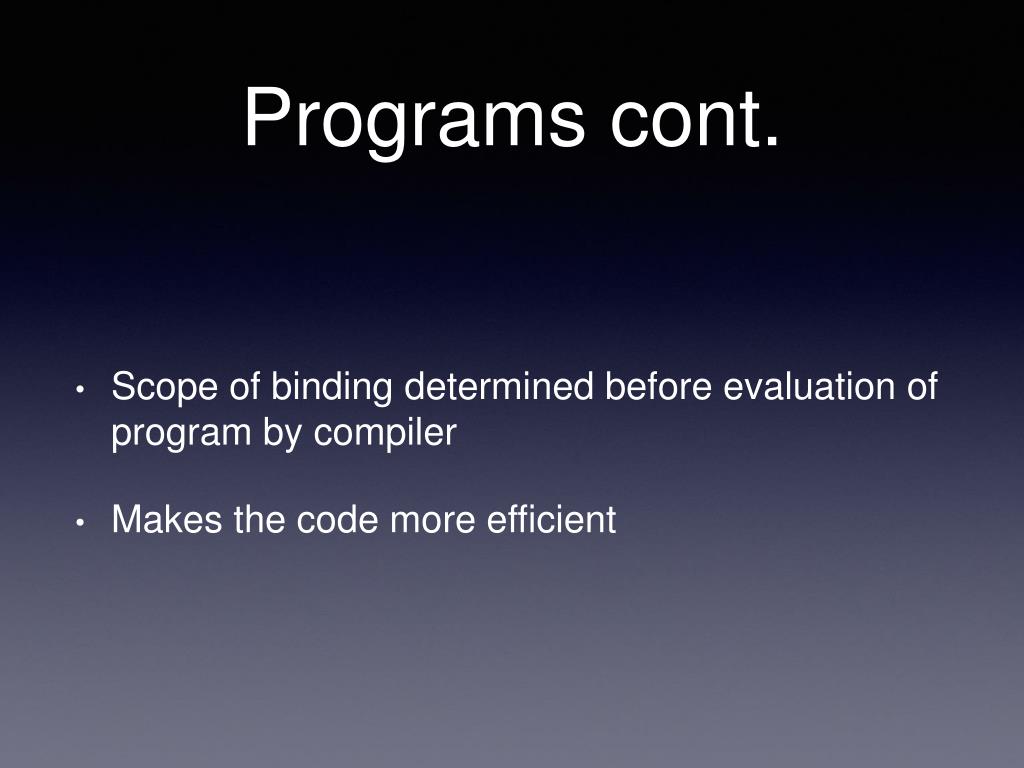 Programs cont.

• Scope of binding determined before evaluation of program by compiler

• Makes the code more efficient